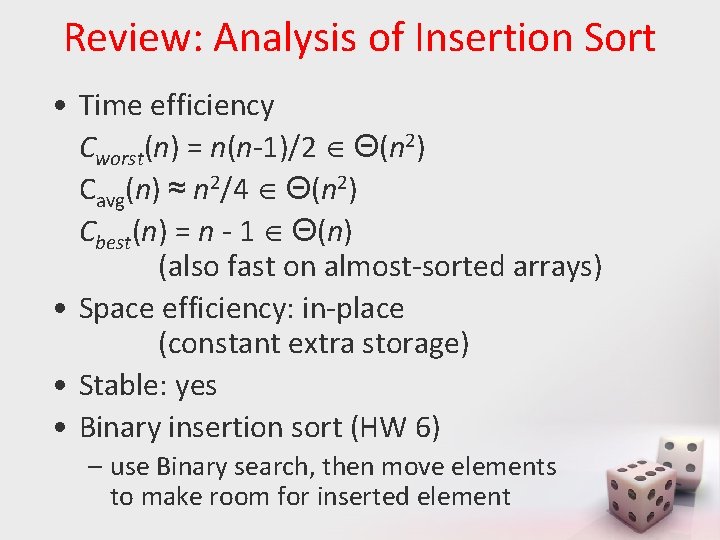 Review: Analysis of Insertion Sort

• Time efficiency
$C_{worst}(n) = n(n-1)/2 \in \Theta(n^2)$
$C_{avg}(n) \approx n^2/4 \in \Theta(n^2)$
$C_{best}(n) = n - 1 \in \Theta(n)$
(also fast on almost-sorted arrays)

• Space efficiency: in-place
(constant extra storage)

• Stable: yes

• Binary insertion sort (HW 6)
– use Binary search, then move elements to make room for inserted element